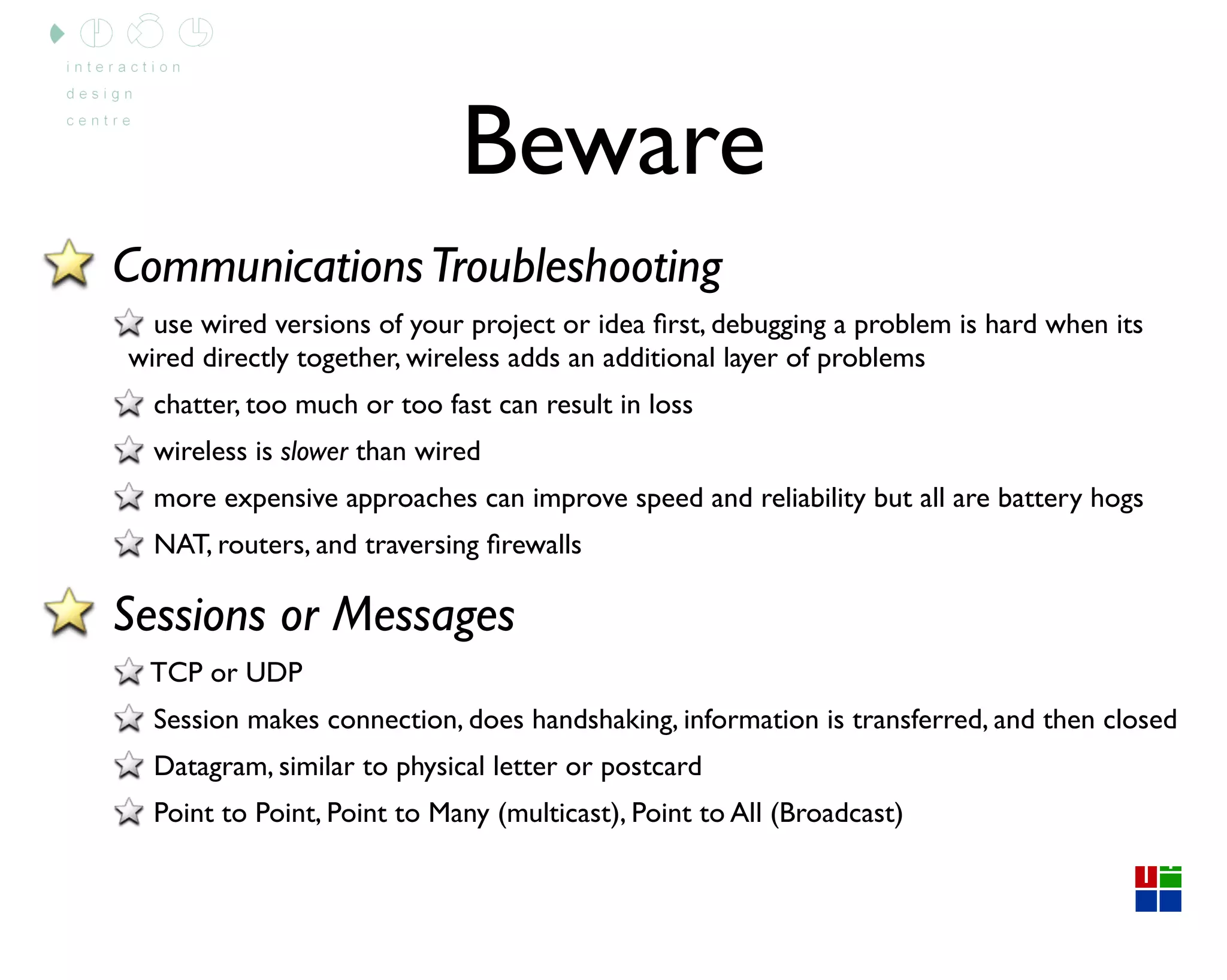 interaction
design
centre

Beware

Communications Troubleshooting

use wired versions of your project or idea first, debugging a problem is hard when its wired directly together, wireless adds an additional layer of problems

chatter, too much or too fast can result in loss

wireless is slower than wired

more expensive approaches can improve speed and reliability but all are battery hogs

NAT, routers, and traversing firewalls

Sessions or Messages

TCP or UDP

Session makes connection, does handshaking, information is transferred, and then closed

Datagram, similar to physical letter or postcard

Point to Point, Point to Many (multicast), Point to All (Broadcast)